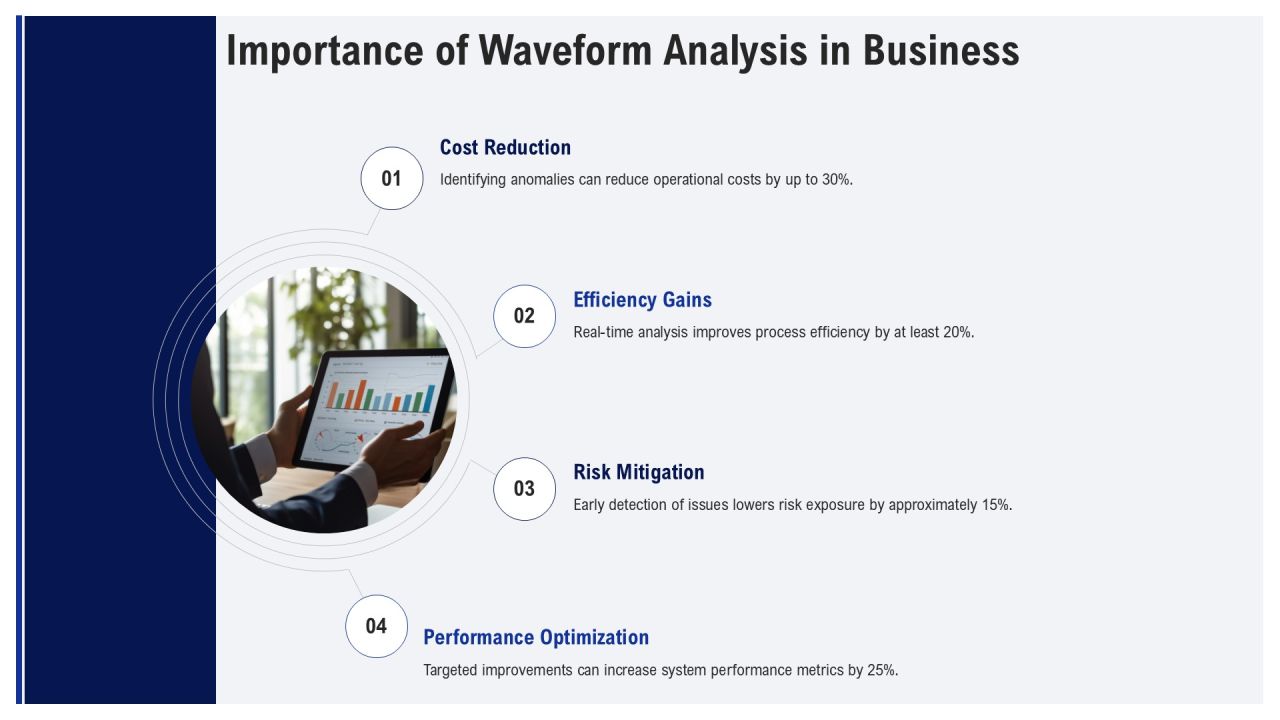 Importance of Waveform Analysis in Business

01
Cost Reduction
Identifying anomalies can reduce operational costs by up to 30%.

02
Efficiency Gains
Real-time analysis improves process efficiency by at least 20%.

03
Risk Mitigation
Early detection of issues lowers risk exposure by approximately 15%.

04
Performance Optimization
Targeted improvements can increase system performance metrics by 25%.